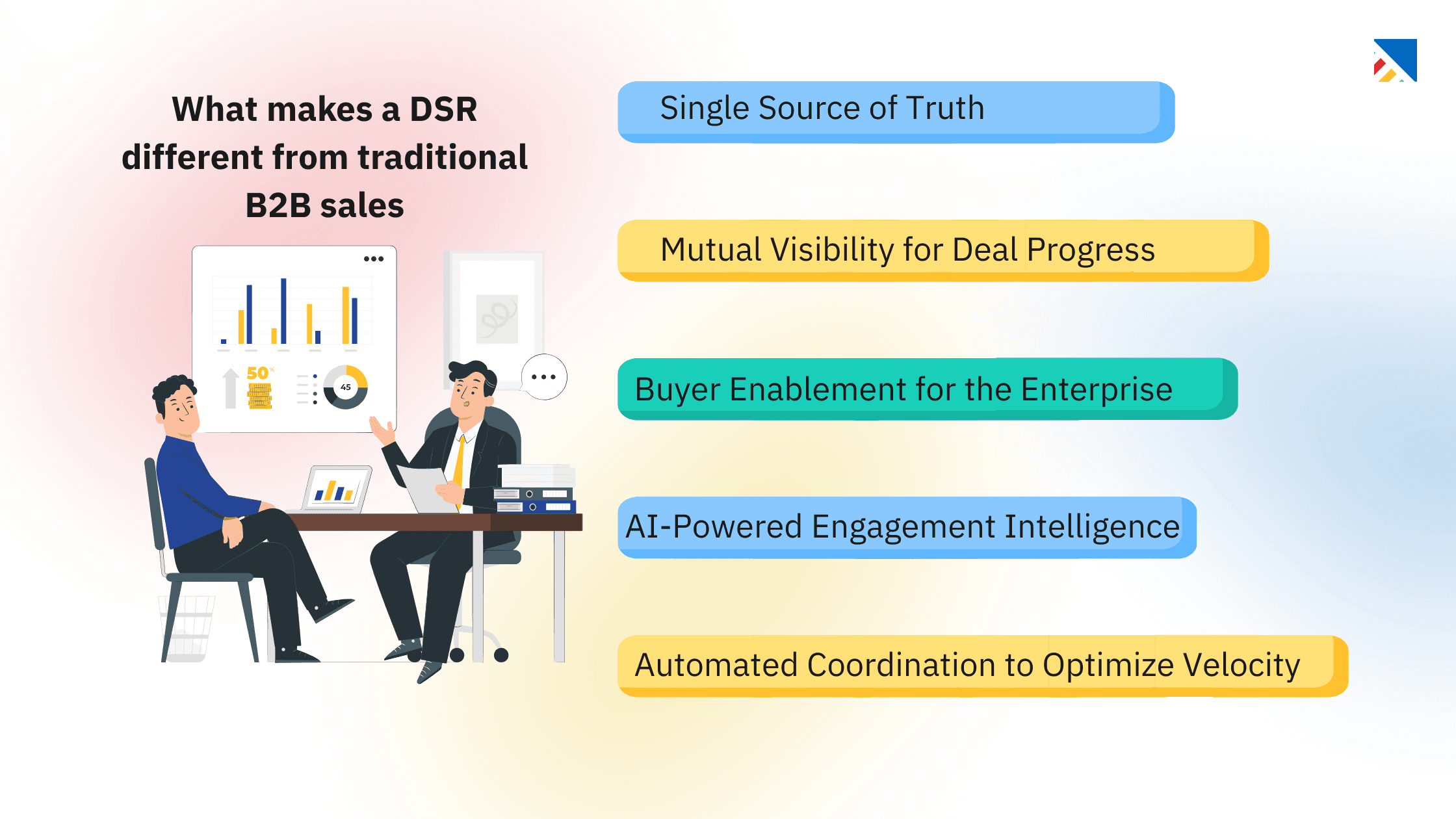 What makes a DSR different from traditional B2B sales

50%

45

Single Source of Truth

Mutual Visibility for Deal Progress

Buyer Enablement for the Enterprise

AI-Powered Engagement Intelligence

Automated Coordination to Optimize Velocity